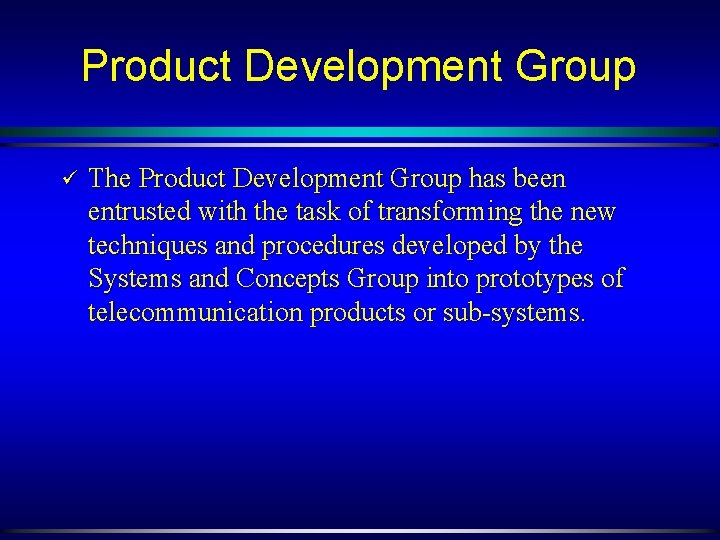 Product Development Group

✓ The Product Development Group has been entrusted with the task of transforming the new techniques and procedures developed by the Systems and Concepts Group into prototypes of telecommunication products or sub-systems.